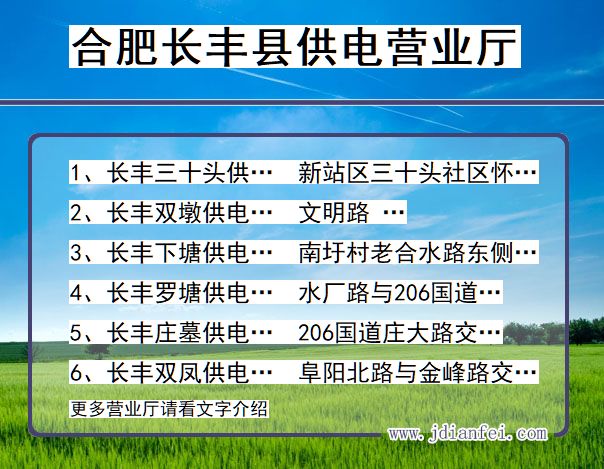 合肥长丰县供电营业厅

1、长丰三十头供…　新站区三十头社区怀…
2、长丰双墩供电…　文明路 …
3、长丰下塘供电…　南圩村老合水路东侧…
4、长丰罗塘供电…　水厂路与206国道…
5、长丰庄墓供电…　206国道庄大路交…
6、长丰双凤供电…　阜阳北路与金峰路交…

更多营业厅请看文字介绍

www.jdianfei.com